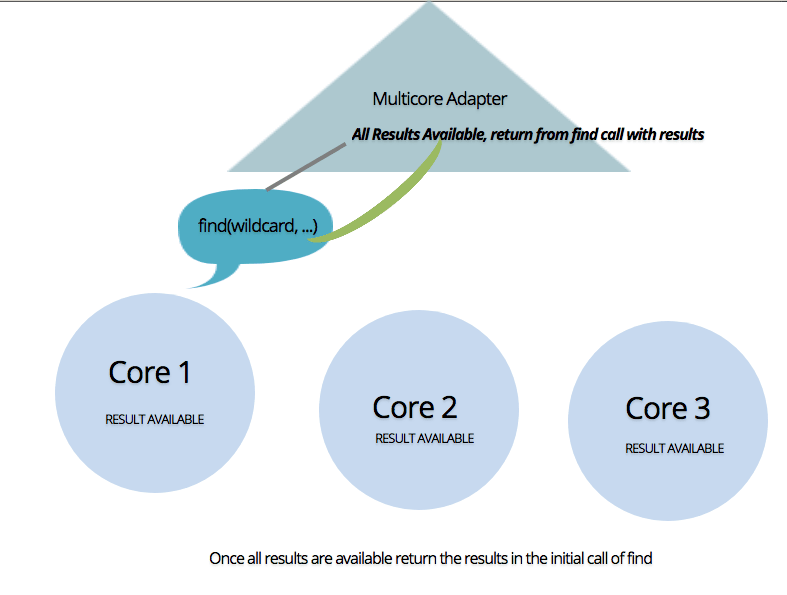 Multicore Adapter

All Results Available, return from find call with results

find(wildcard, ...)

Core 1

RESULT AVAILABLE

Core 2

RESULT AVAILABLE

Core 3

RESULT AVAILABLE

Once all results are available return the results in the initial call of find